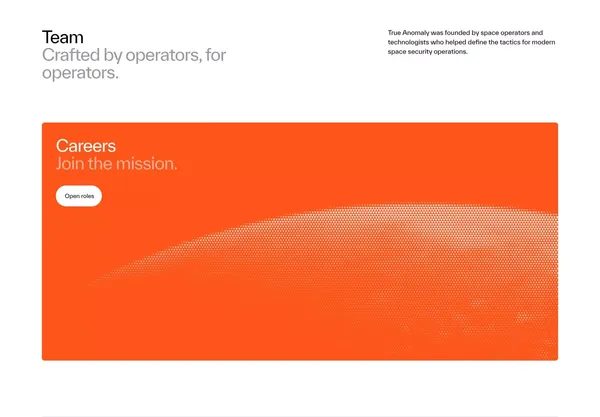 Team
Crafted by operators, for operators.

True Anomaly was founded by space operators and technologists who helped define the tactics for modern space security operations.

Careers
Join the mission.

Open roles